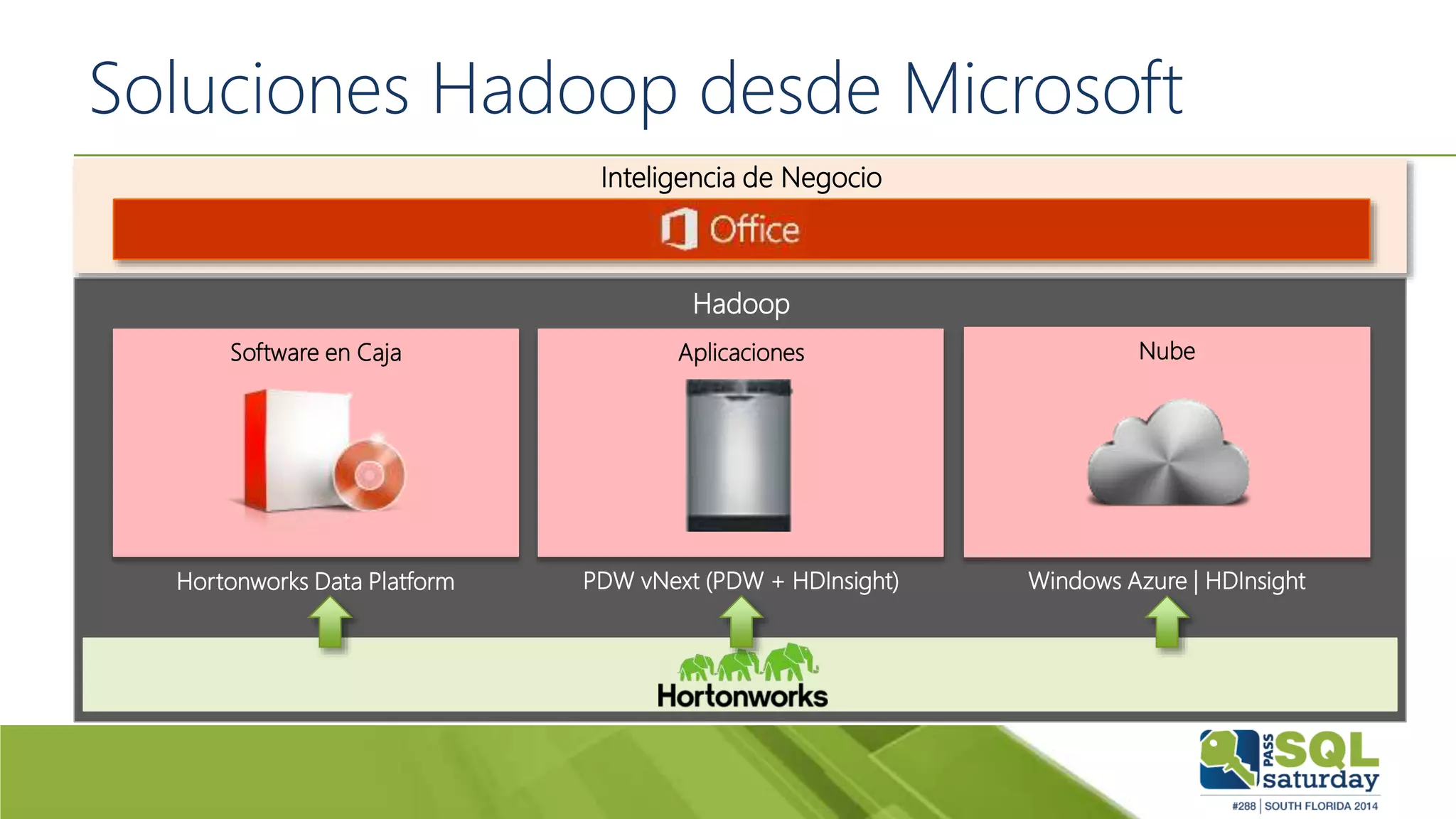 Soluciones Hadoop desde Microsoft

Inteligencia de Negocio

Office

Hadoop

Software en Caja

Aplicaciones

Nube

Hortonworks Data Platform

PDW vNext (PDW + HDInsight)

Windows Azure | HDInsight

Hortonworks

PASS SQL saturday

#288 | SOUTH FLORIDA 2014